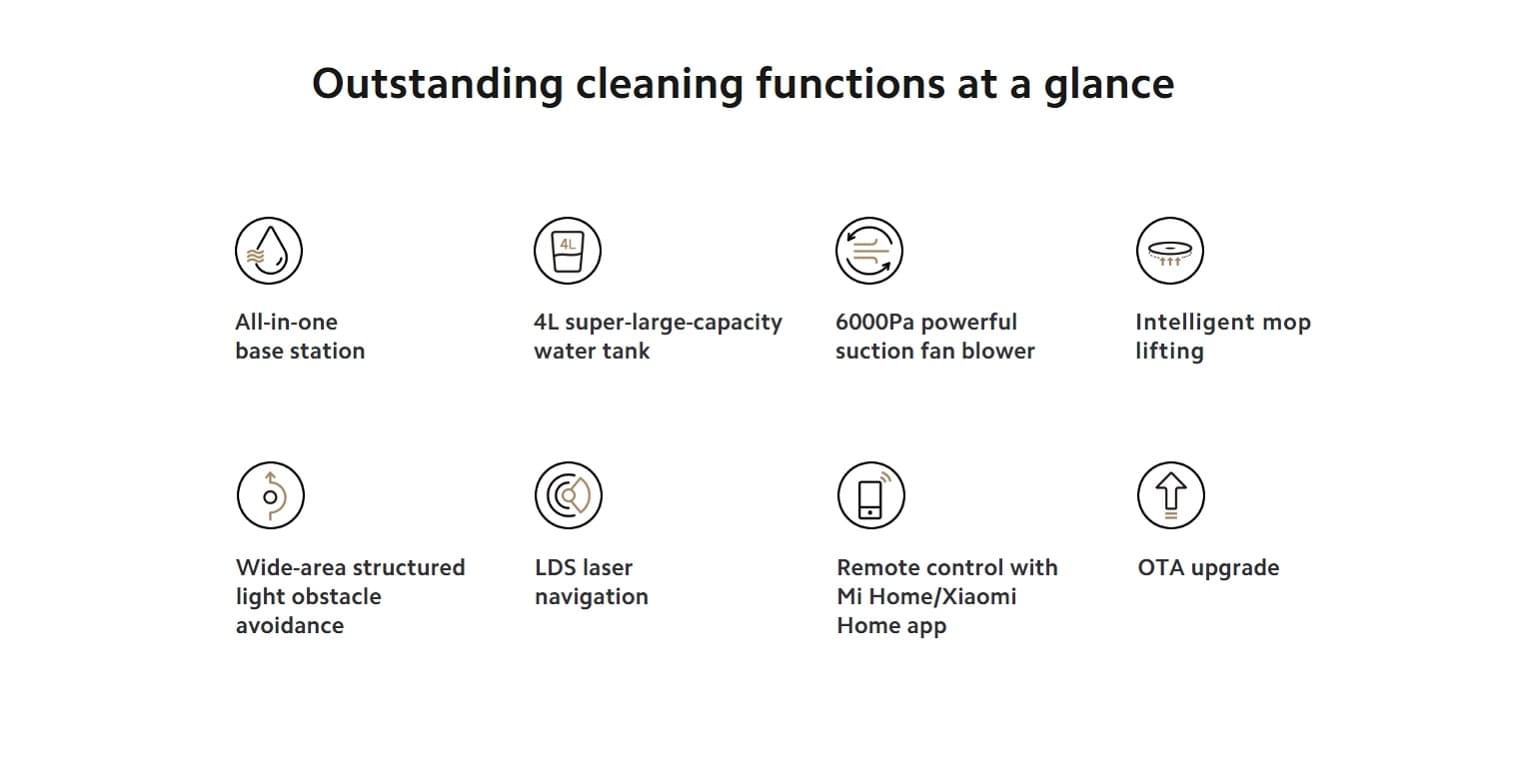 Outstanding cleaning functions at a glance

4L

All-in-one base station

4L super-large-capacity water tank

6000Pa powerful suction fan blower

Intelligent mop lifting

Wide-area structured light obstacle avoidance

LDS laser navigation

Remote control with Mi Home/Xiaomi Home app

OTA upgrade